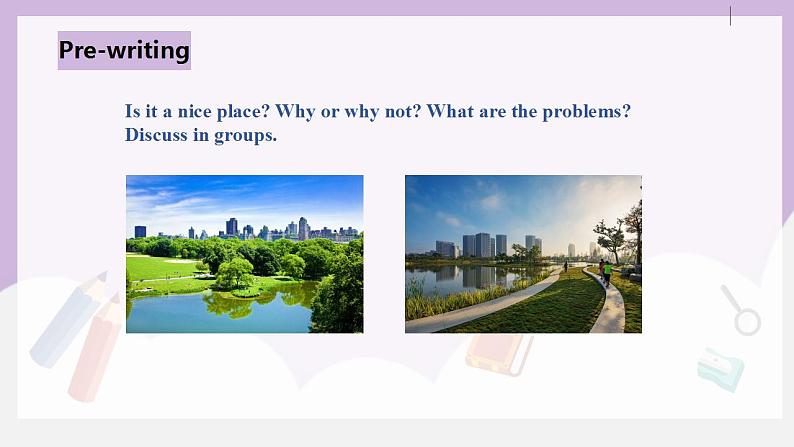 Pre-writing

Is it a nice place? Why or why not? What are the problems? Discuss in groups.